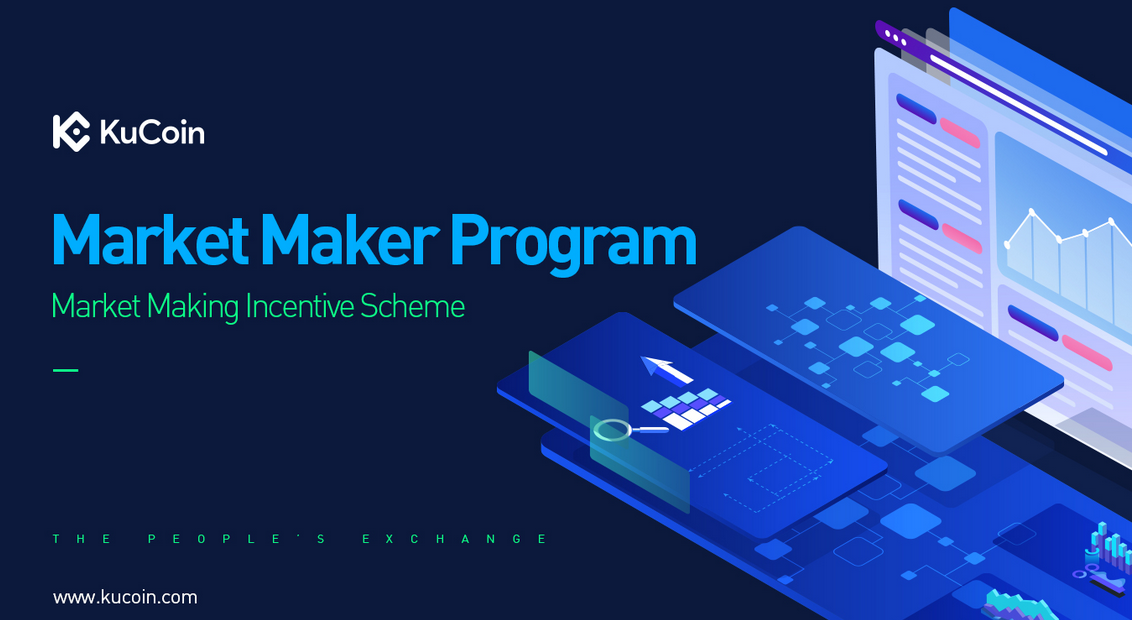 KuCoin

Market Maker Program

Market Making Incentive Scheme

THE PEOPLE'S EXCHANGE

www.kucoin.com